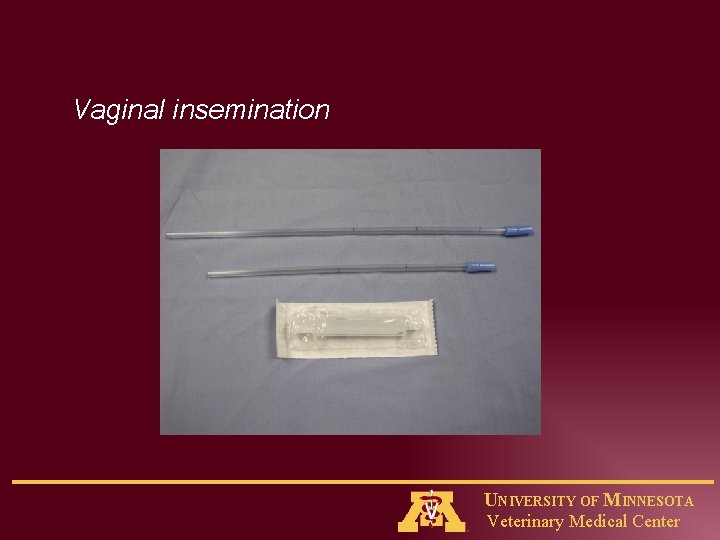 Vaginal insemination

UNIVERSITY OF MINNESOTA
Veterinary Medical Center